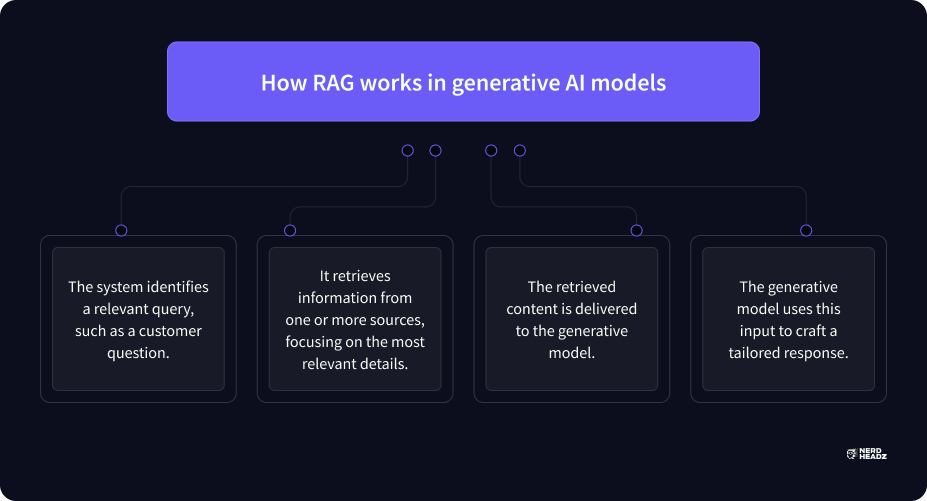 How RAG works in generative AI models

The system identifies a relevant query, such as a customer question.

It retrieves information from one or more sources, focusing on the most relevant details.

The retrieved content is delivered to the generative model.

The generative model uses this input to craft a tailored response.

NERD HEADZ